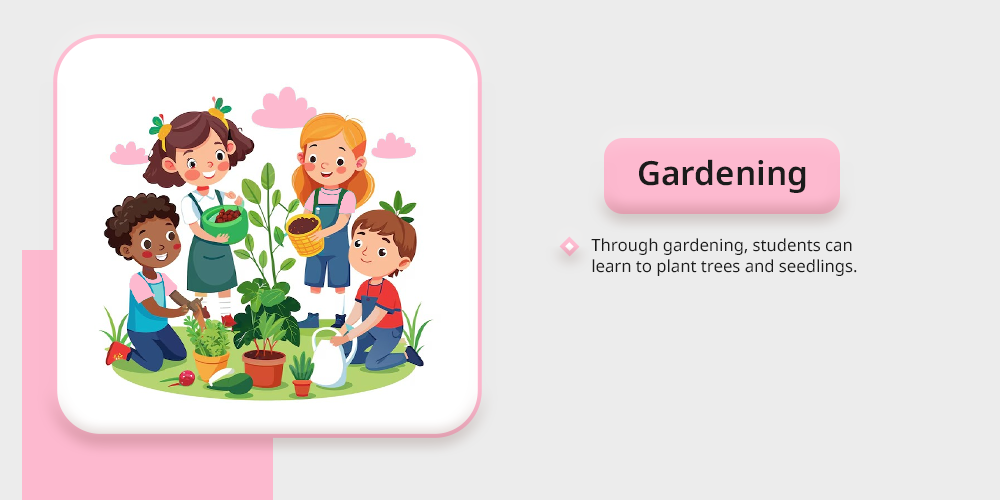 Gardening

Through gardening, students can learn to plant trees and seedlings.